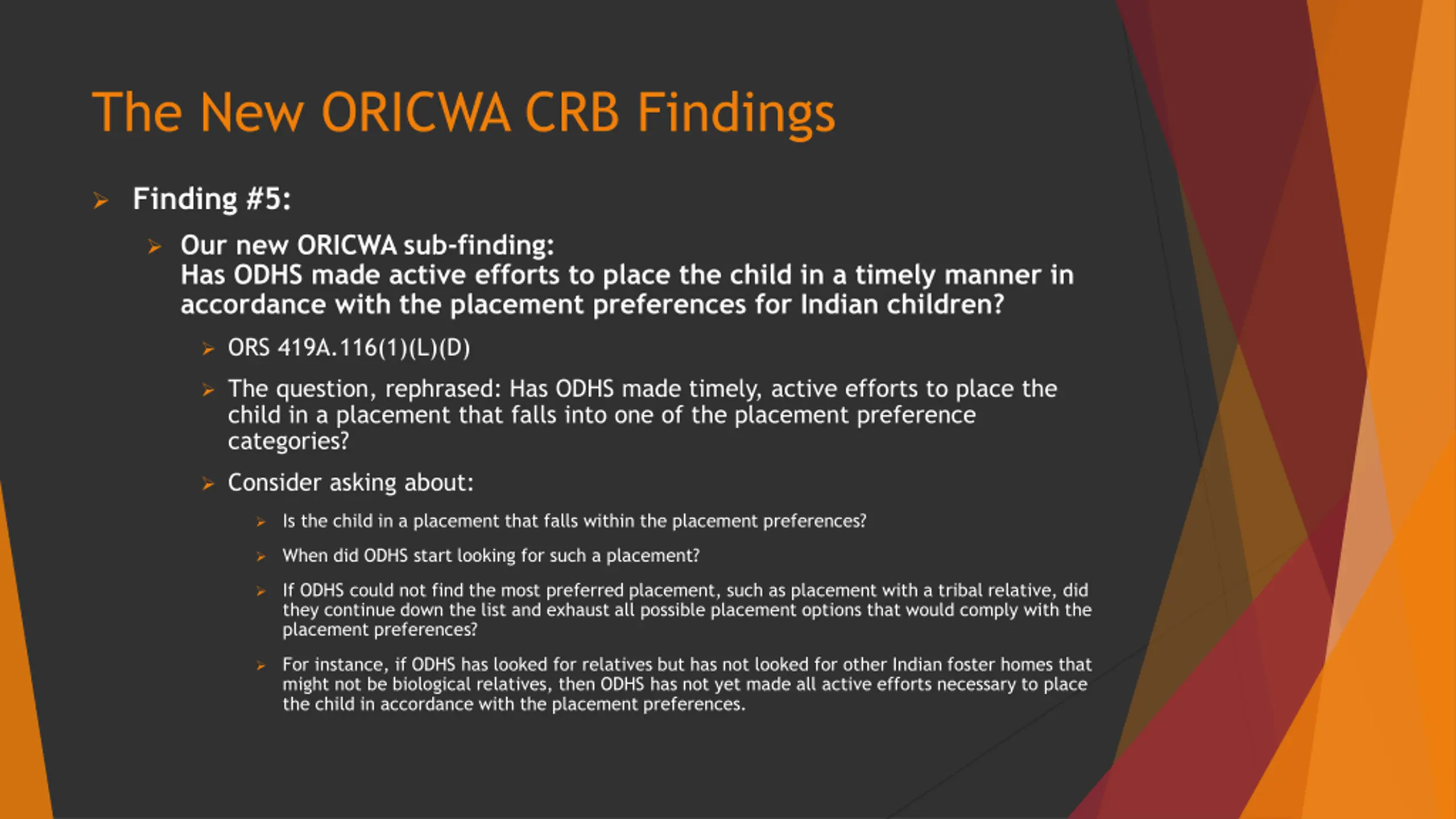 The New ORICWA CRB Findings

Finding #5:

Our new ORICWA sub-finding:
Has ODHS made active efforts to place the child in a timely manner in accordance with the placement preferences for Indian children?

ORS 419A.116(1)(L)(D)

The question, rephrased: Has ODHS made timely, active efforts to place the child in a placement that falls into one of the placement preference categories?

Consider asking about:

Is the child in a placement that falls within the placement preferences?

When did ODHS start looking for such a placement?

If ODHS could not find the most preferred placement, such as placement with a tribal relative, did they continue down the list and exhaust all possible placement options that would comply with the placement preferences?

For instance, if ODHS has looked for relatives but has not looked for other Indian foster homes that might not be biological relatives, then ODHS has not yet made all active efforts necessary to place the child in accordance with the placement preferences.